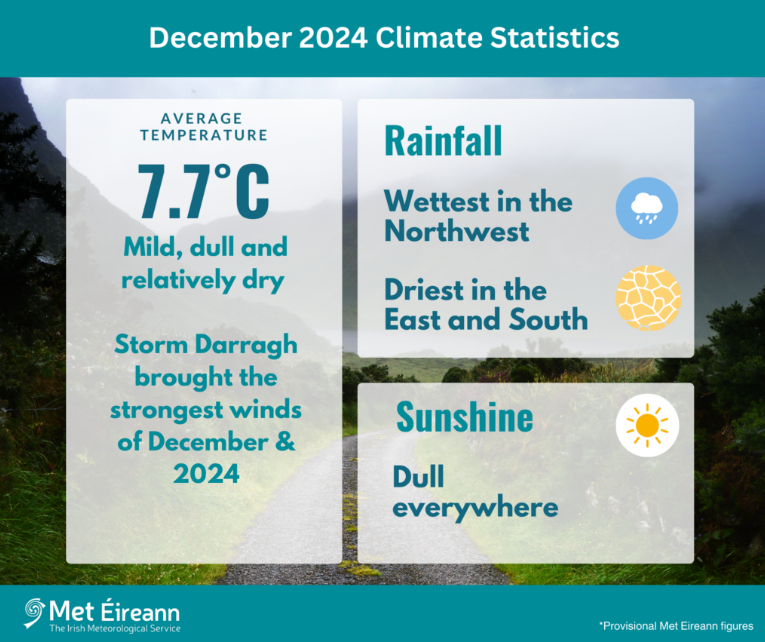 December 2024 Climate Statistics

AVERAGE TEMPERATURE

7.7°C

Mild, dull and relatively dry

Storm Darragh brought the strongest winds of December & 2024

Rainfall

Wettest in the Northwest

Driest in the East and South

Sunshine

Dull everywhere

Met Éireann
The Irish Meteorological Service

*Provisional Met Eireann figures